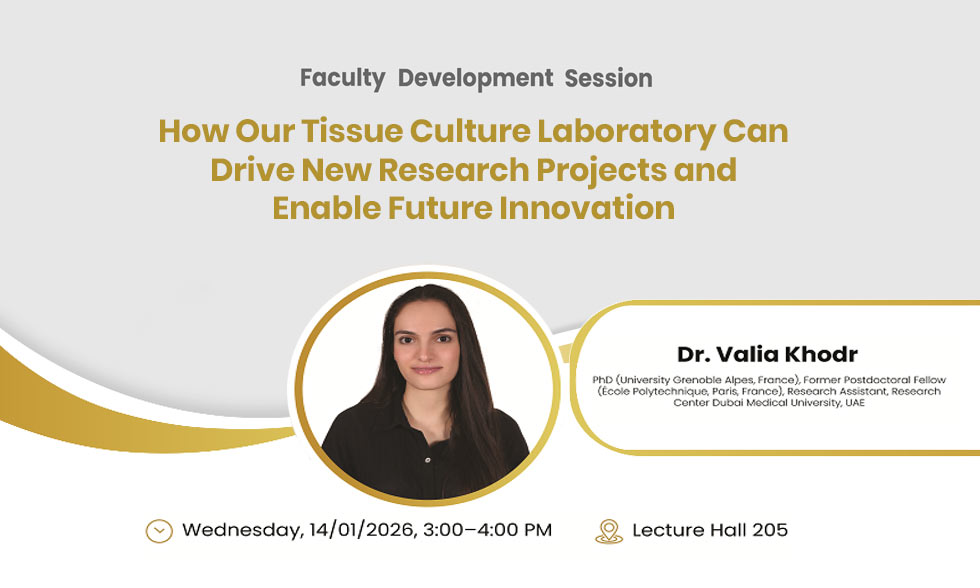 Faculty Development Session

How Our Tissue Culture Laboratory Can Drive New Research Projects and Enable Future Innovation

Dr. Valia Khodr

PhD (University Grenoble Alpes, France), Former Postdoctoral Fellow (École Polytechnique, Paris, France), Research Assistant, Research Center Dubai Medical University, UAE

Wednesday, 14/01/2026, 3:00–4:00 PM

Lecture Hall 205